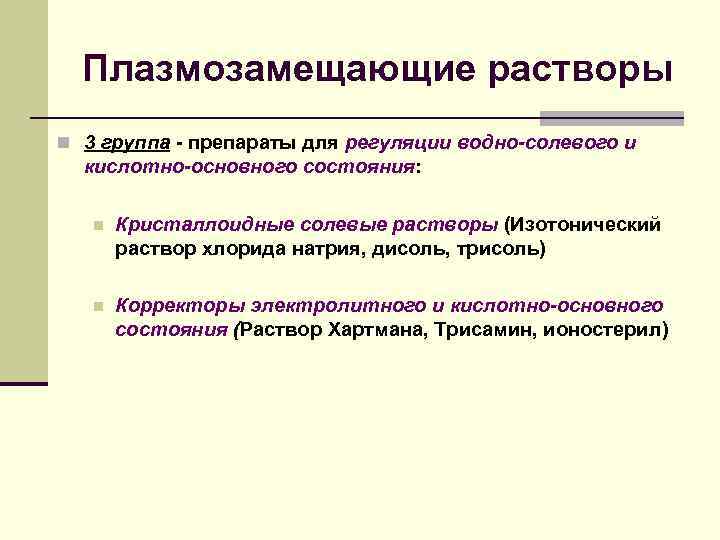 Плазмозамещающие растворы

3 группа - препараты для регуляции водно-солевого и кислотно-основного состояния:

Кристаллоидные солевые растворы (Изотонический раствор хлорида натрия, дисоль, трисоль)

Корректоры электролитного и кислотно-основного состояния (Раствор Хартмана, Трисамин, ионостерил)